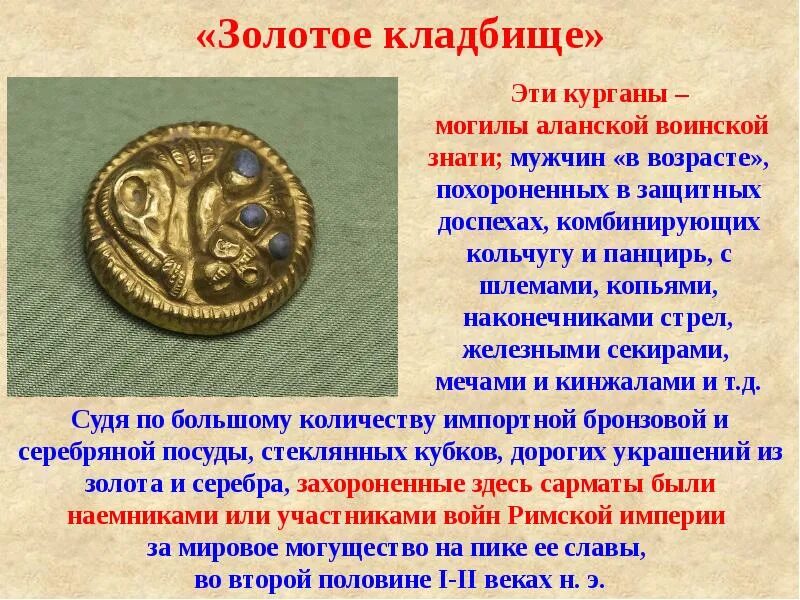 «Золотое кладбище»

Эти курганы – могилы аланской воинской знати; мужчин «в возрасте», похороненных в защитных доспехах, комбинирующих кольчугу и панцирь, с шлемами, копьями, наконечниками стрел, железными секирами, мечами и кинжалами и т.д.

Судя по большому количеству импортной бронзовой и серебряной посуды, стеклянных кубков, дорогих украшений из золота и серебра, захороненные здесь сарматы были наемниками или участниками войн Римской империи за мировое могущество на пике ее славы, во второй половине I-II веках н. э.